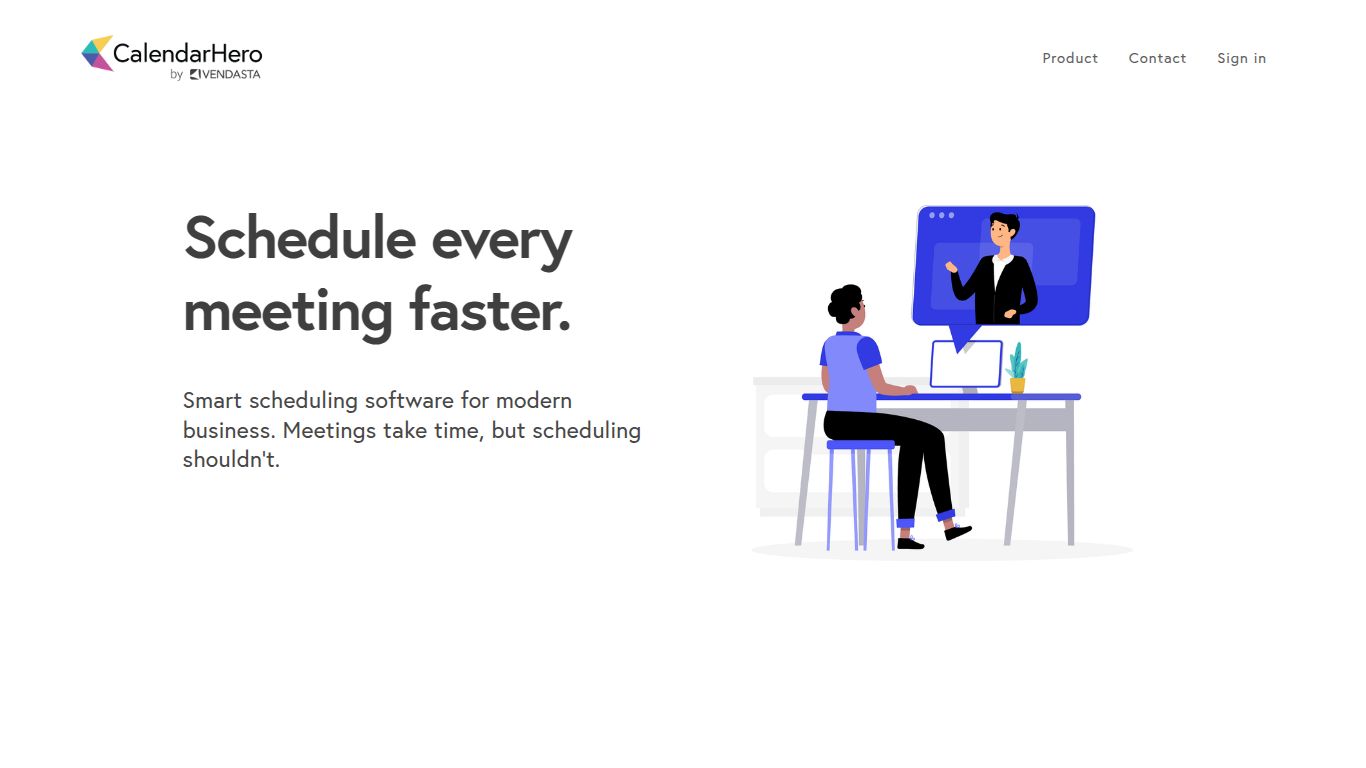 CalendarHero
by VENDASTA

Product Contact Sign in

Schedule every meeting faster.

Smart scheduling software for modern business. Meetings take time, but scheduling shouldn't.